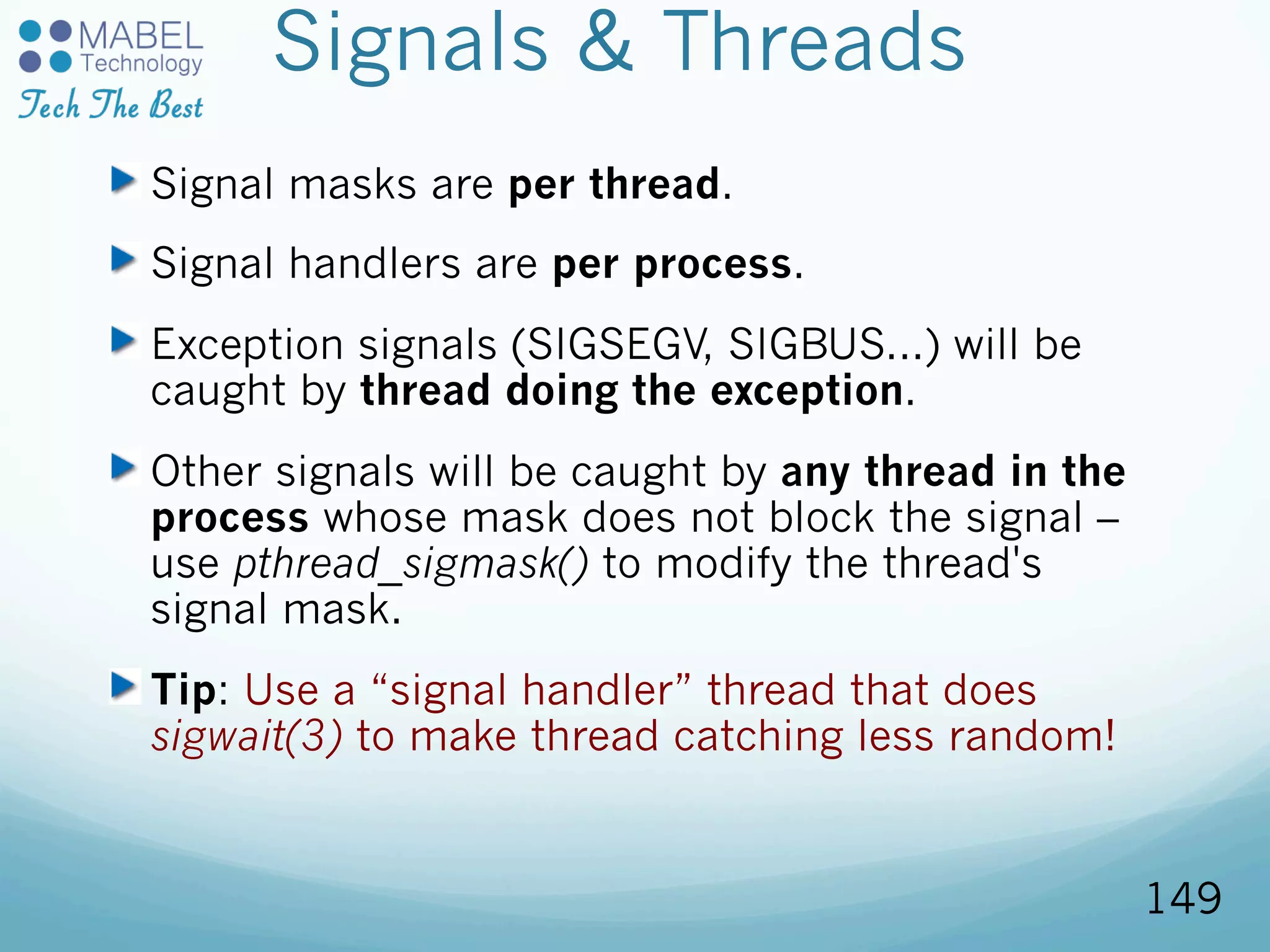 MABEL Technology
Tech The Best

Signals & Threads

Signal masks are per thread.

Signal handlers are per process.

Exception signals (SIGSEGV, SIGBUS...) will be caught by thread doing the exception.

Other signals will be caught by any thread in the process whose mask does not block the signal – use pthread_sigmask() to modify the thread's signal mask.

Tip: Use a “signal handler” thread that does sigwait(3) to make thread catching less random!

149